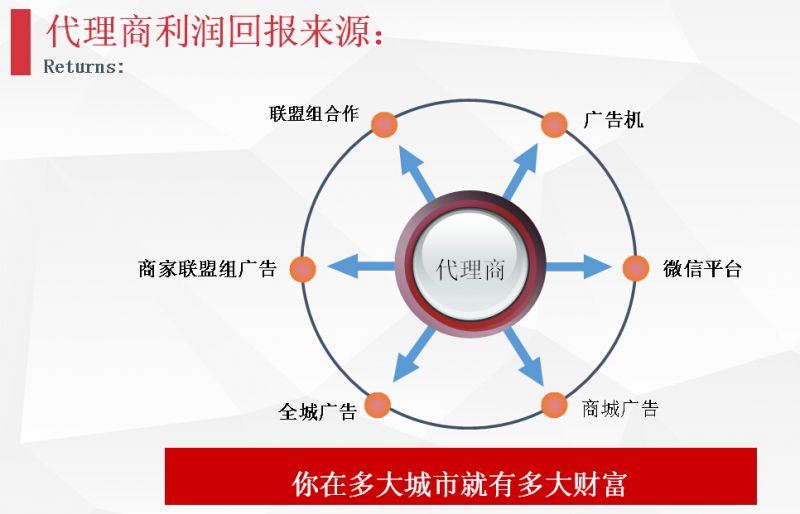 代理商利润回报来源:
Returns:

联盟组合作

广告机

商家联盟组广告

代理商

微信平台

全城广告

商城广告

你在多大城市就有多大财富